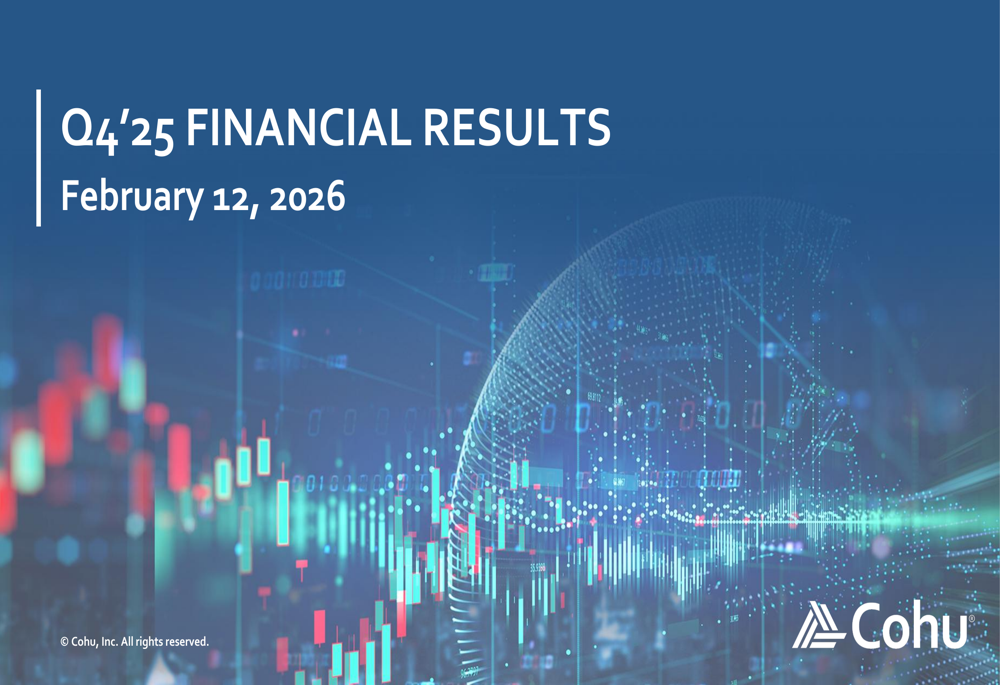 Q4'25 FINANCIAL RESULTS

February 12, 2026

© Cohu, Inc. All rights reserved.

Cohu®